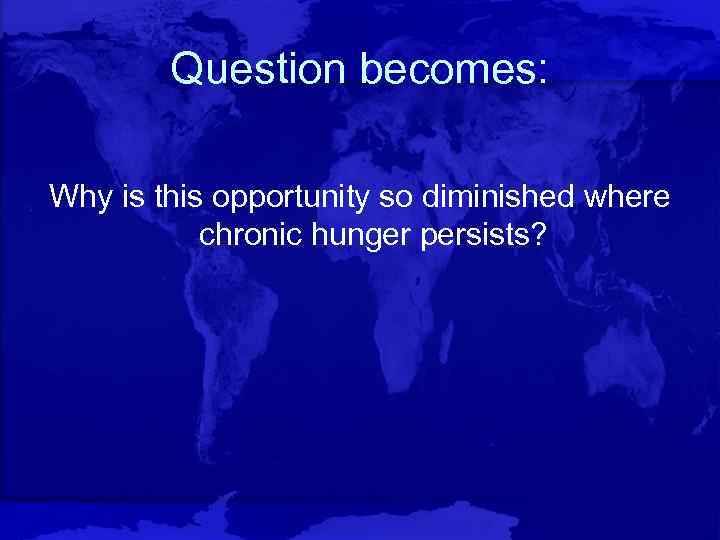 Question becomes:

Why is this opportunity so diminished where chronic hunger persists?